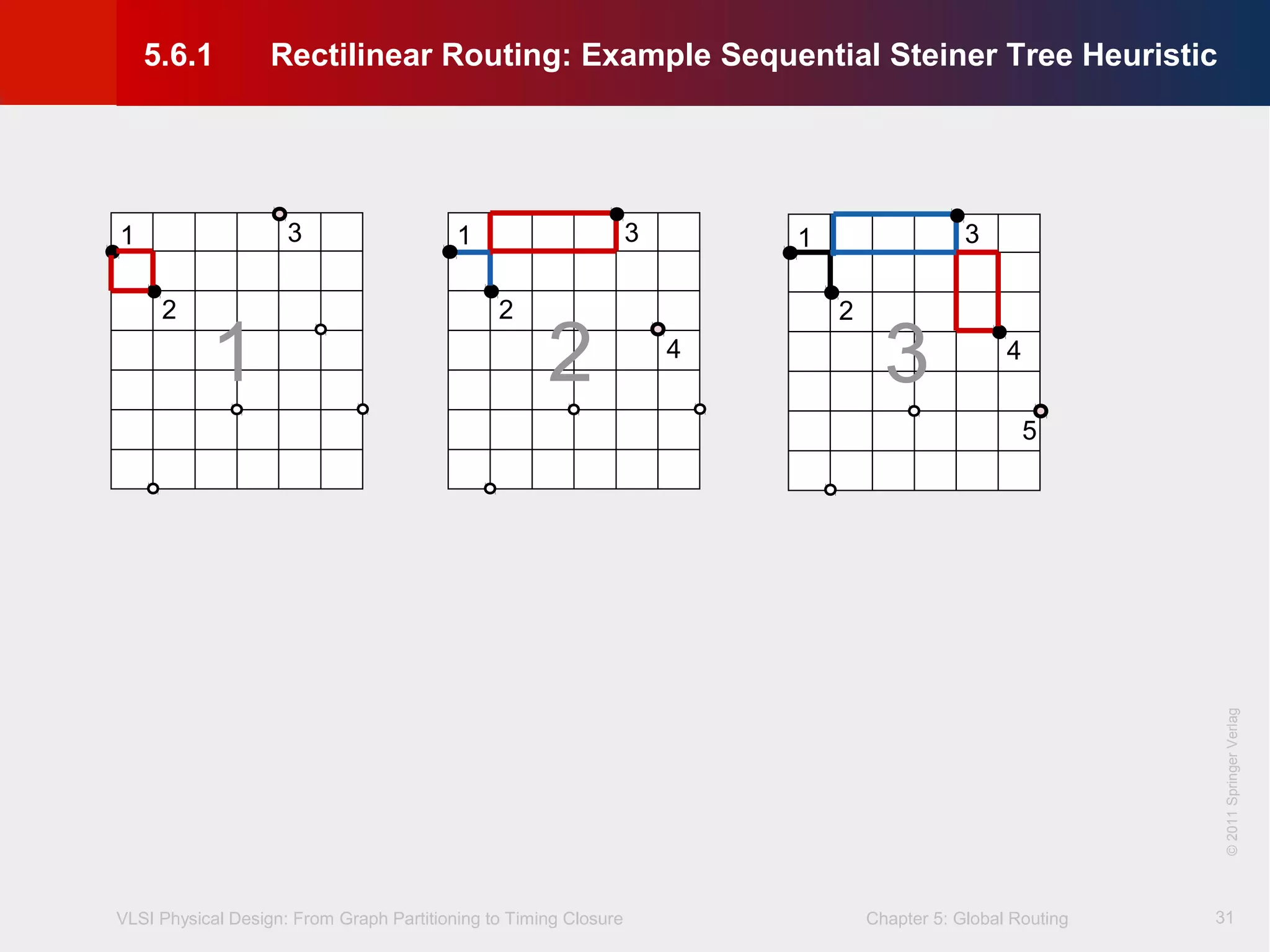 5.6.1 Rectilinear Routing: Example Sequential Steiner Tree Heuristic

1
3
2
1

1
3
2
4
2

1
3
2
4
5
3

© 2011 Springer Verlag

VLSI Physical Design: From Graph Partitioning to Timing Closure

Chapter 5: Global Routing

31